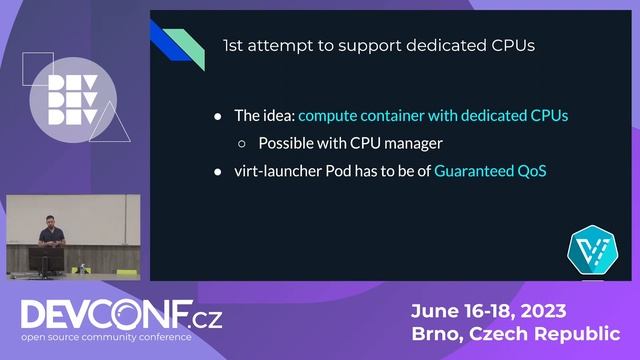 DEV
DEV
DEV

1st attempt to support dedicated CPUs

- The idea: compute container with dedicated CPUs
  - Possible with CPU manager
- virt-launcher Pod has to be of Guaranteed QoS

DEVCONF.cz
open source community conference

June 16-18, 2023
Brno, Czech Republic